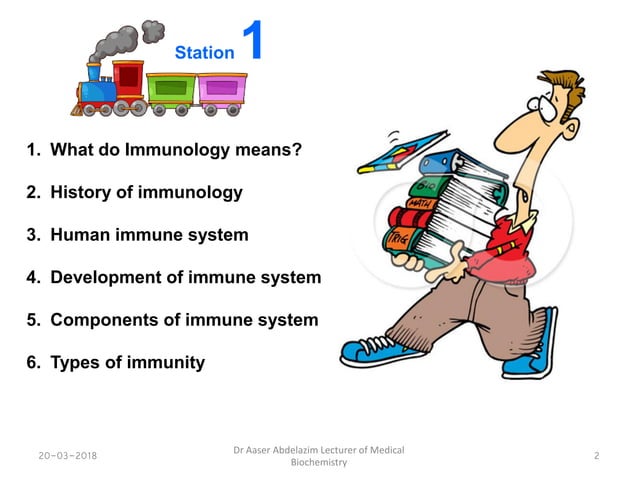 Station 1

1. What do Immunology means?

2. History of immunology

3. Human immune system

4. Development of immune system

5. Components of immune system

6. Types of immunity

BIO
MATH
TRIG

20-03-2018

Dr Aaser Abdelazim Lecturer of Medical Biochemistry

2